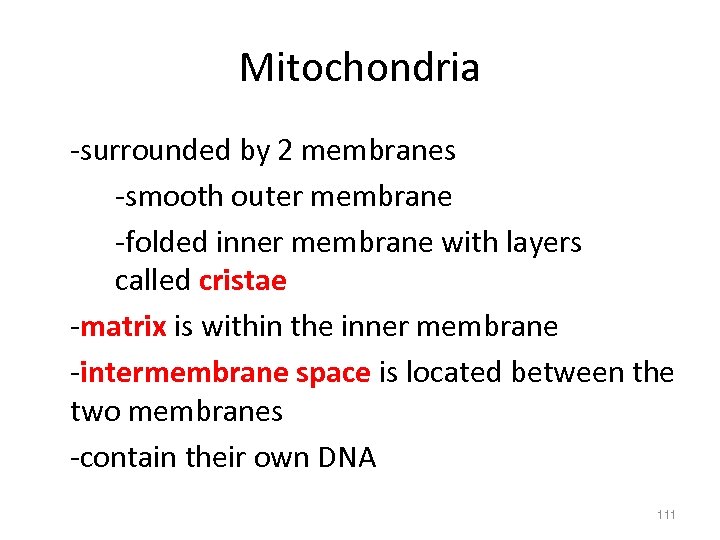 Mitochondria

-surrounded by 2 membranes

-smooth outer membrane

-folded inner membrane with layers called cristae

-matrix is within the inner membrane

-intermembrane space is located between the two membranes

-contain their own DNA

111